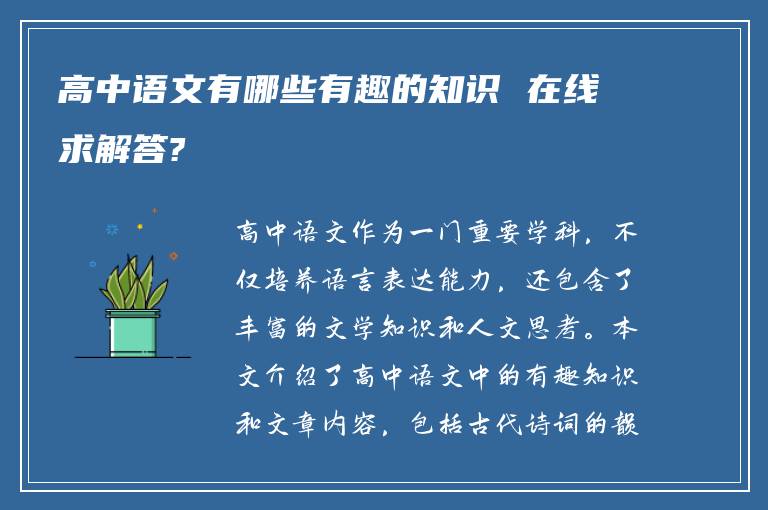 高中语文有哪些有趣的知识 在线求解答?

高中语文作为一门重要学科，不仅培养语言表达能力，还包含了丰富的文学知识和人文思考。本文介绍了高中语文中的有趣知识和文章内容，包括古代诗词的韵